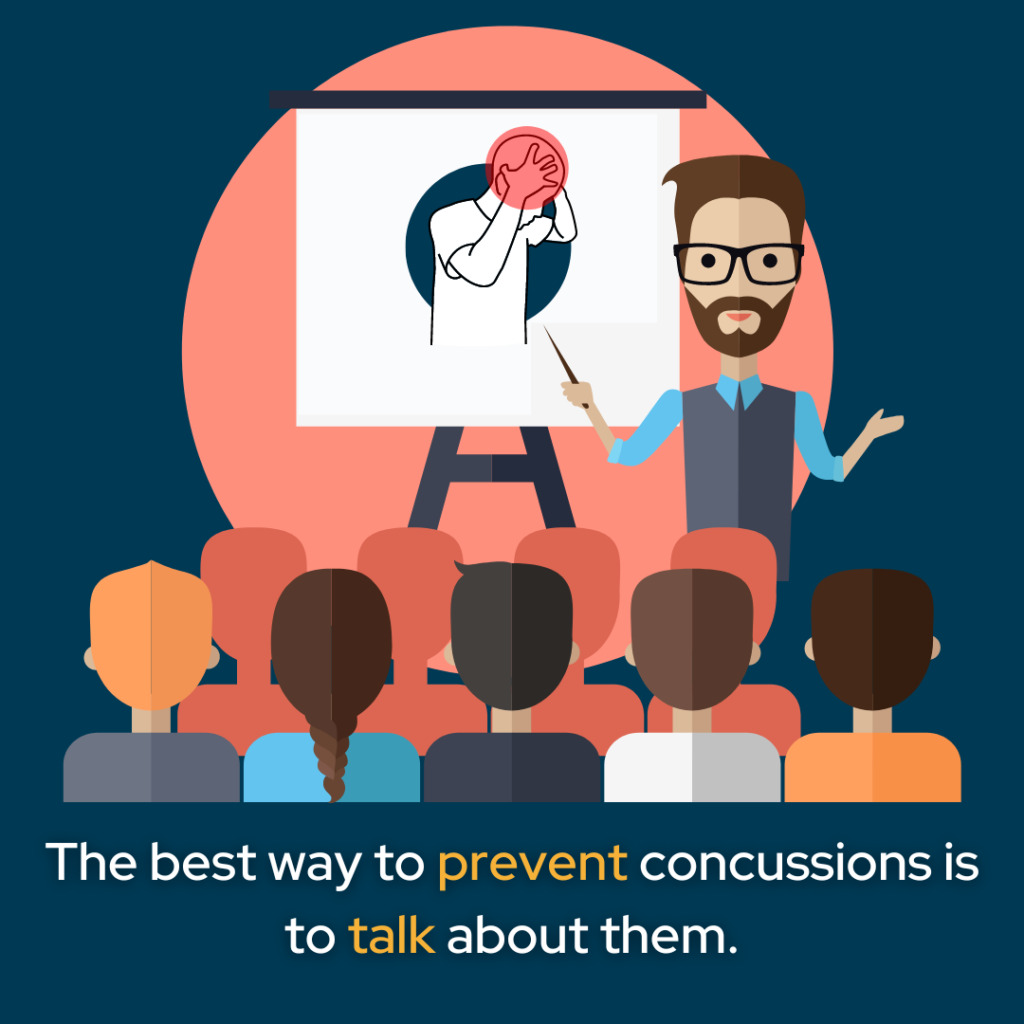 The best way to prevent concussions is to talk about them.